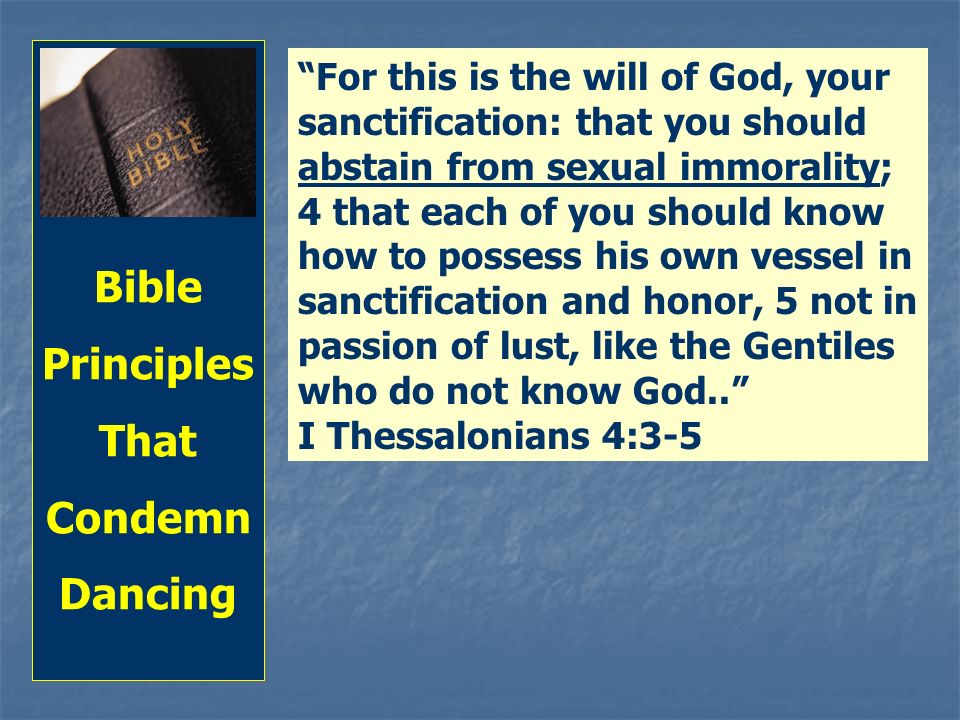 HOLY BIBLE

Bible Principles That Condemn Dancing

“For this is the will of God, your sanctification: that you should abstain from sexual immorality; 4 that each of you should know how to possess his own vessel in sanctification and honor, 5 not in passion of lust, like the Gentiles who do not know God..”
I Thessalonians 4:3-5